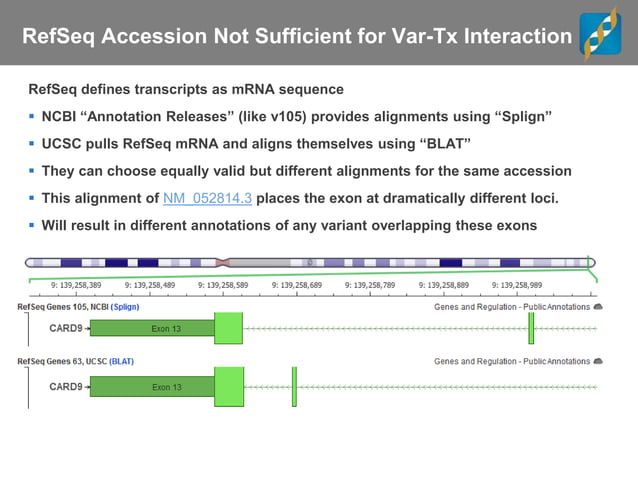 RefSeq Accession Not Sufficient for Var-Tx Interaction

RefSeq defines transcripts as mRNA sequence

▪ NCBI “Annotation Releases” (like v105) provides alignments using “Splign”

▪ UCSC pulls RefSeq mRNA and aligns themselves using “BLAT”

▪ They can choose equally valid but different alignments for the same accession

▪ This alignment of NM_052814.3 places the exon at dramatically different loci.

▪ Will result in different annotations of any variant overlapping these exons

9: 139,258,389 9: 139,258,489 9: 139,258,589 9: 139,258,689 9: 139,258,789 9: 139,258,889 9: 139,258,989

RefSeq Genes 105, NCBI (Splign)

Genes and Regulation - Public Annotations

CARD9

Exon 13

RefSeq Genes 63, UCSC (BLAT)

Genes and Regulation - Public Annotations

CARD9

Exon 13